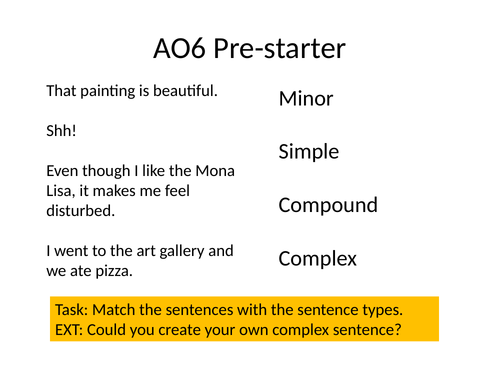 AO6 Pre-starter

That painting is beautiful.

Shh!

Even though I like the Mona Lisa, it makes me feel disturbed.

I went to the art gallery and we ate pizza.

Minor

Simple

Compound

Complex

Task: Match the sentences with the sentence types.
EXT: Could you create your own complex sentence?